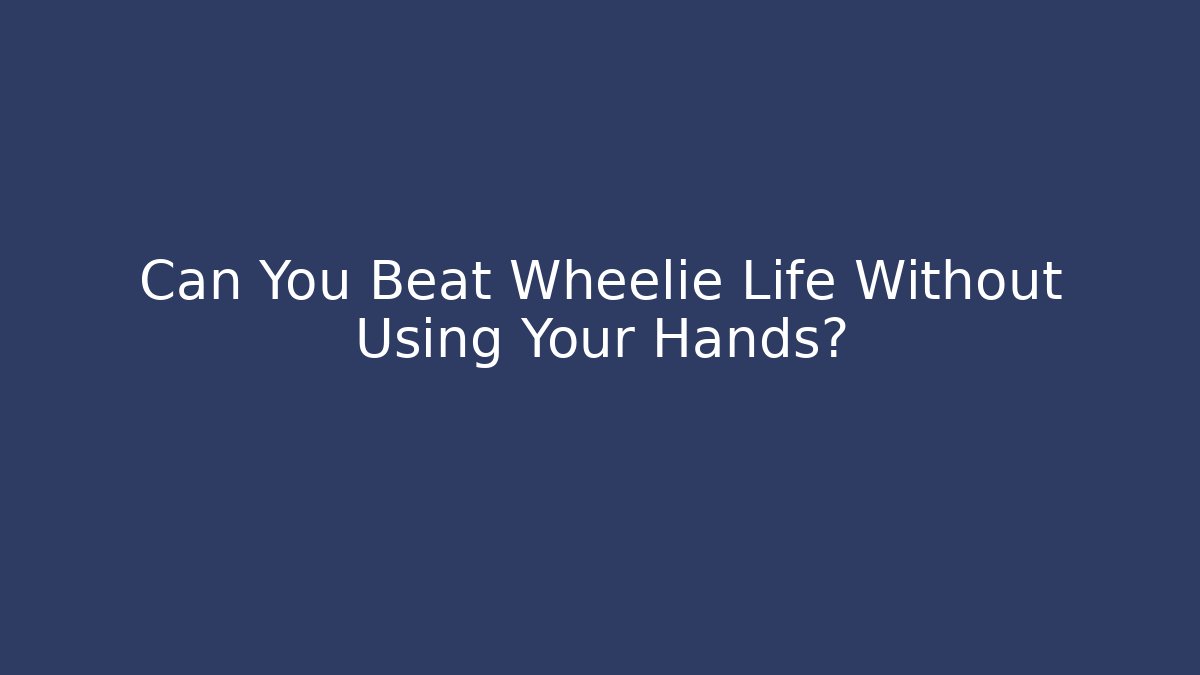 Can You Beat Wheelie Life Without Using Your Hands?